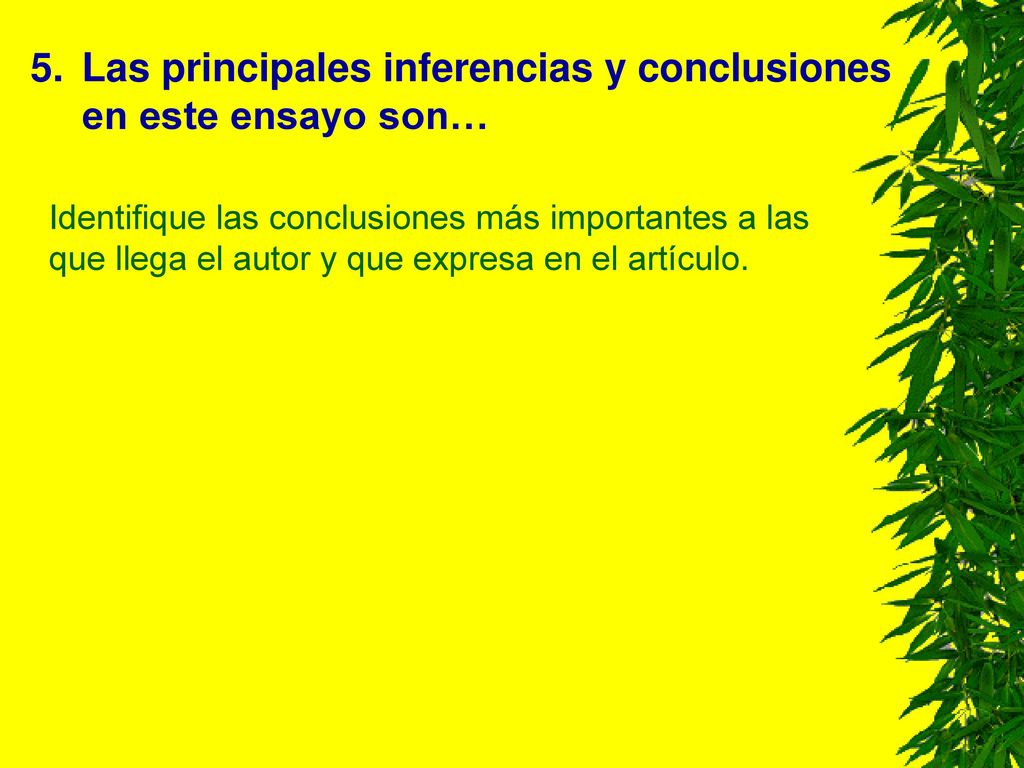 5. Las principales inferencias y conclusiones en este ensayo son…

Identifique las conclusiones más importantes a las que llega el autor y que expresa en el artículo.